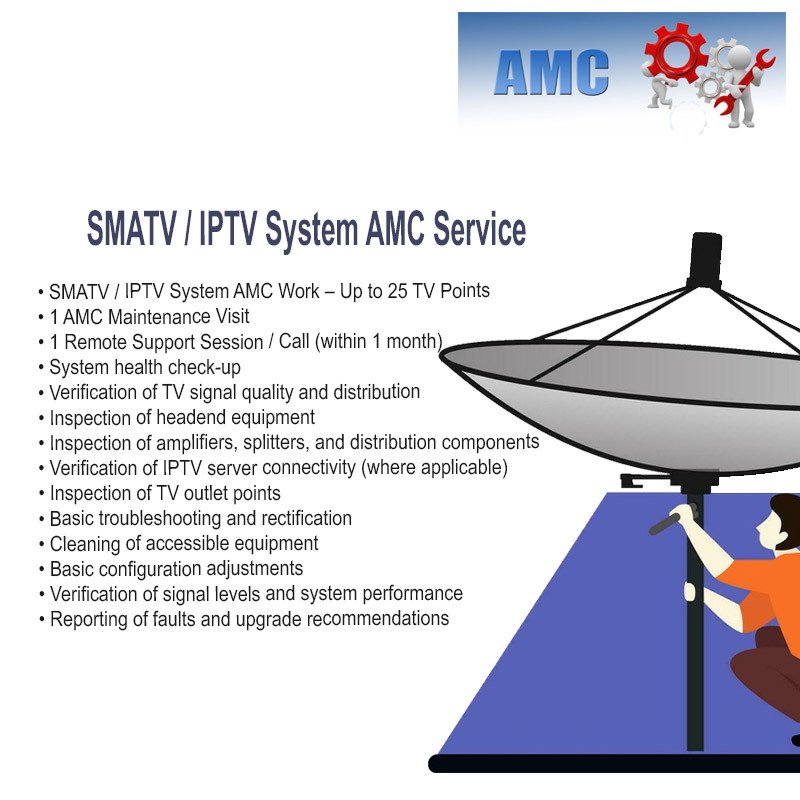 AMC

SMATV / IPTV System AMC Service

• SMATV / IPTV System AMC Work – Up to 25 TV Points
• 1 AMC Maintenance Visit
• 1 Remote Support Session / Call (within 1 month)
• System health check-up
• Verification of TV signal quality and distribution
• Inspection of headend equipment
• Inspection of amplifiers, splitters, and distribution components
• Verification of IPTV server connectivity (where applicable)
• Inspection of TV outlet points
• Basic troubleshooting and rectification
• Cleaning of accessible equipment
• Basic configuration adjustments
• Verification of signal levels and system performance
• Reporting of faults and upgrade recommendations